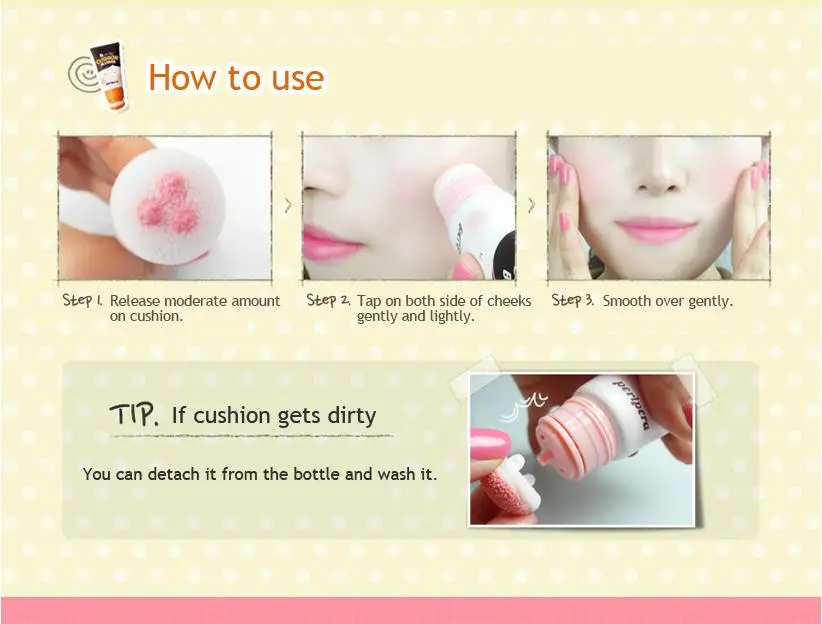 How to use

Step 1. Release moderate amount on cushion.

Step 2. Tap on both side of cheeks gently and lightly.

Step 3. Smooth over gently.

TIP. If cushion gets dirty

You can detach it from the bottle and wash it.

peripera